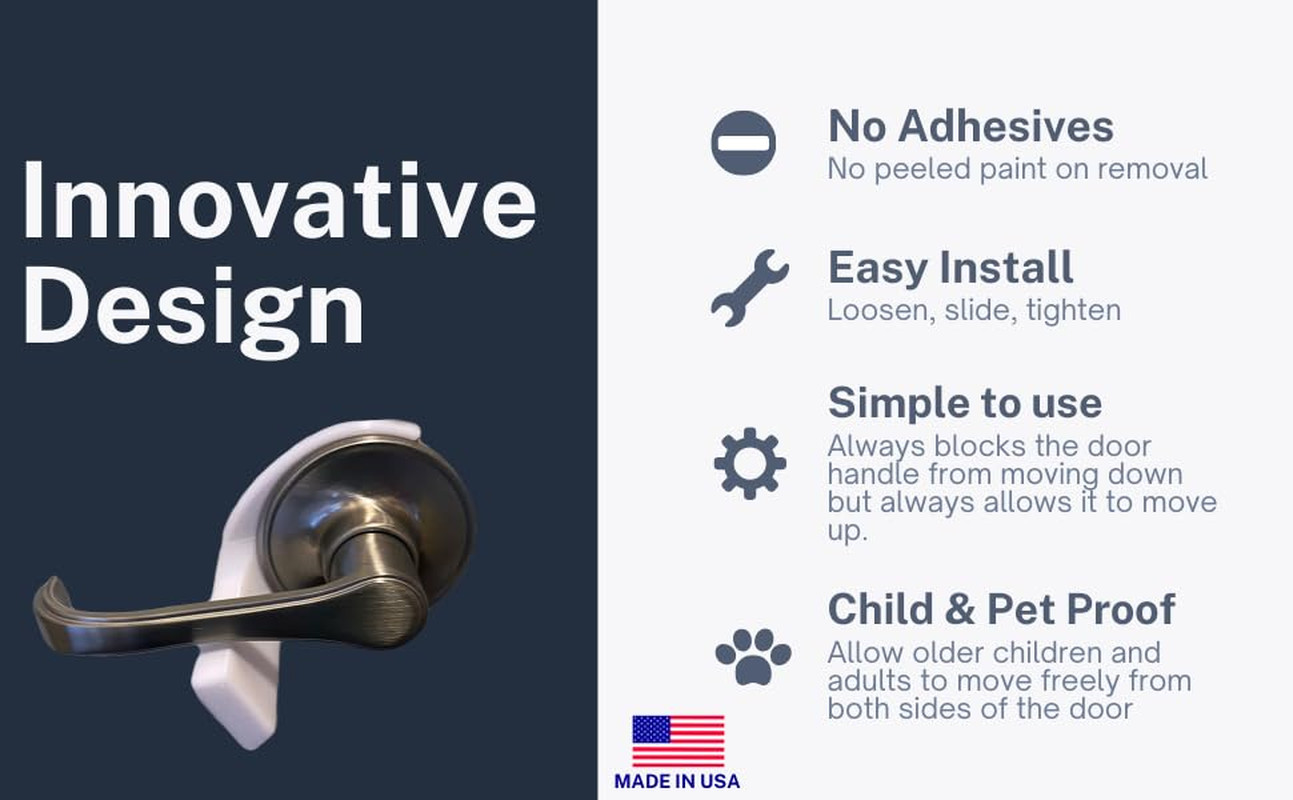 Innovative Design

No Adhesives
No peeled paint on removal

Easy Install
Loosen, slide, tighten

Simple to use
Always blocks the door handle from moving down but always allows it to move up.

Child & Pet Proof
Allow older children and adults to move freely from both sides of the door

MADE IN USA